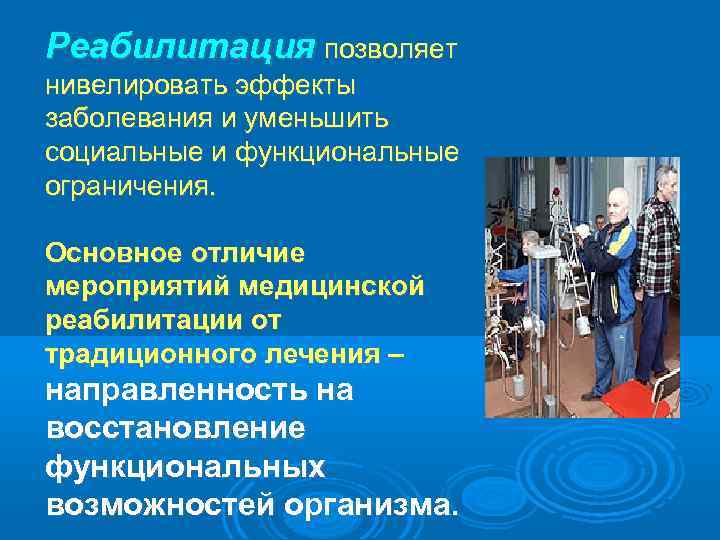 Реабилитация позволяет нивелировать эффекты заболевания и уменьшить социальные и функциональные ограничения.

Основное отличие мероприятий медицинской реабилитации от традиционного лечения – направленность на восстановление функциональных возможностей организма.